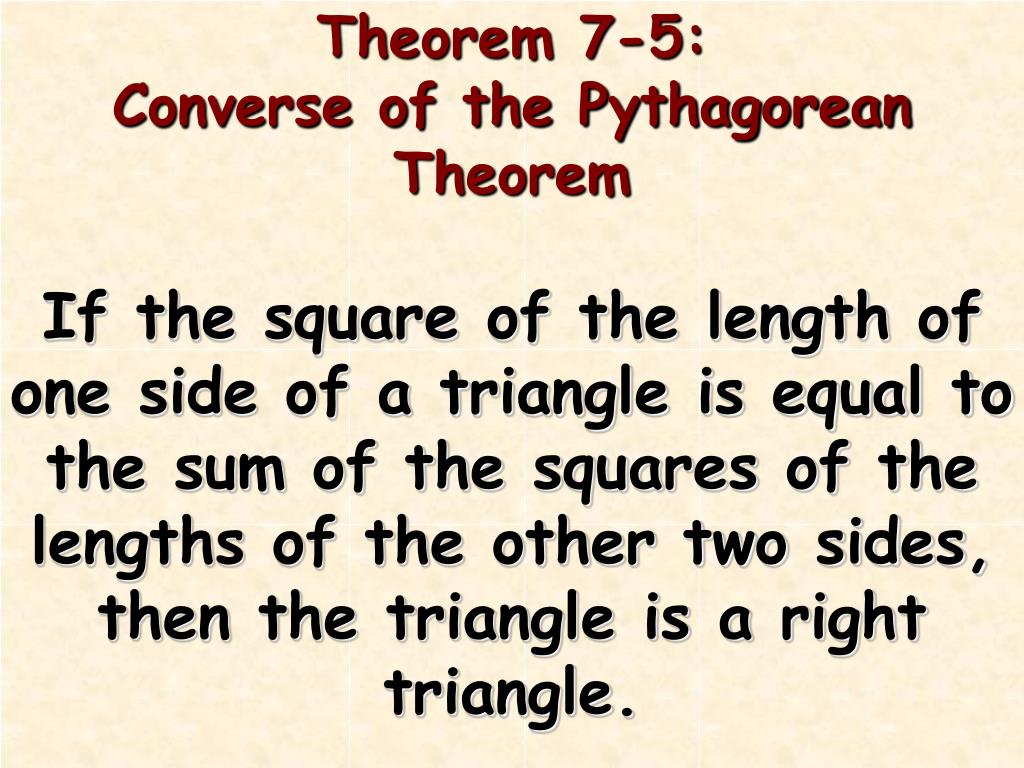 Theorem 7-5:
Converse of the Pythagorean Theorem

If the square of the length of one side of a triangle is equal to the sum of the squares of the lengths of the other two sides, then the triangle is a right triangle.